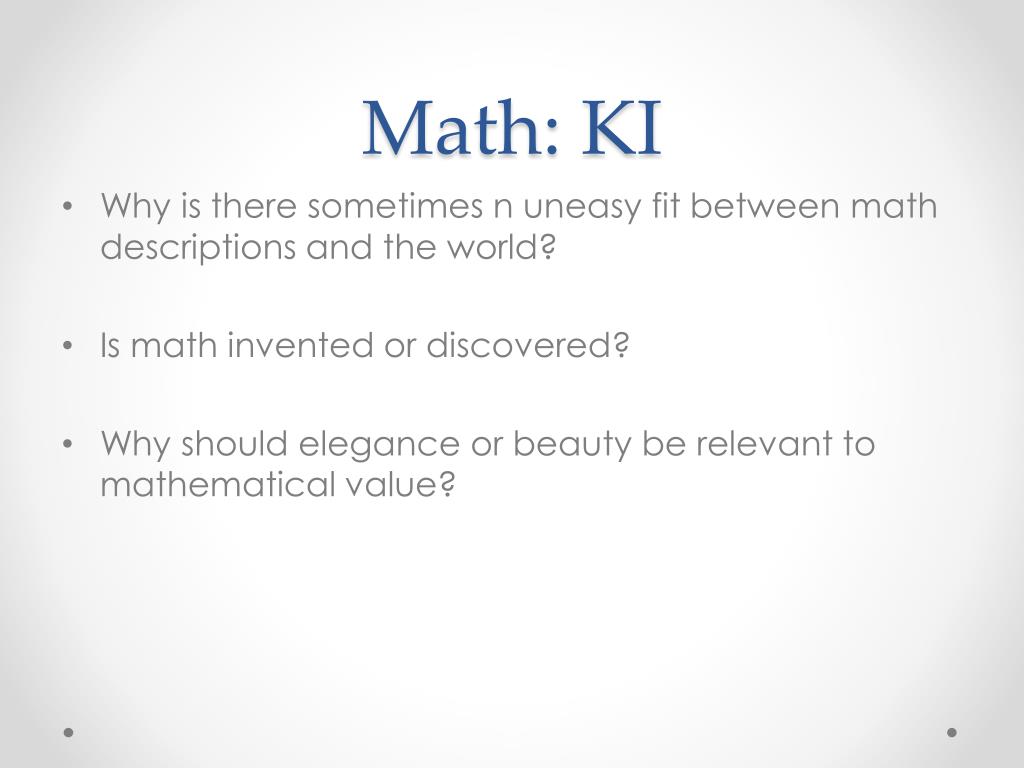 Math: KI

• Why is there sometimes n uneasy fit between math descriptions and the world?

• Is math invented or discovered?

• Why should elegance or beauty be relevant to mathematical value?